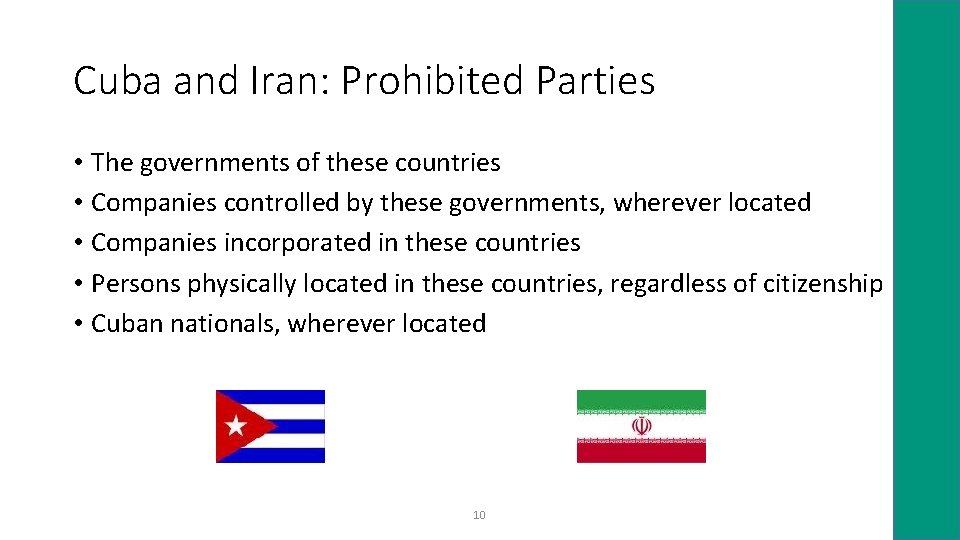 Cuba and Iran: Prohibited Parties

• The governments of these countries
• Companies controlled by these governments, wherever located
• Companies incorporated in these countries
• Persons physically located in these countries, regardless of citizenship
• Cuban nationals, wherever located

10